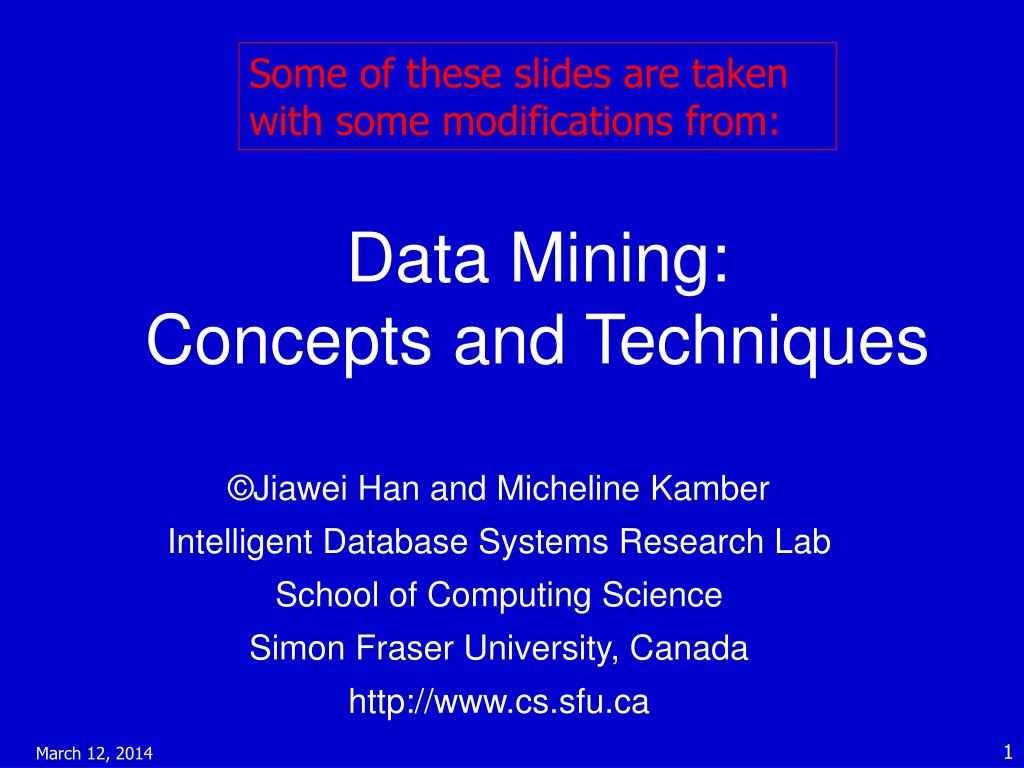 Some of these slides are taken with some modifications from:

Data Mining:
Concepts and Techniques

©Jiawei Han and Micheline Kamber
Intelligent Database Systems Research Lab
School of Computing Science
Simon Fraser University, Canada
http://www.cs.sfu.ca

March 12, 2014

1